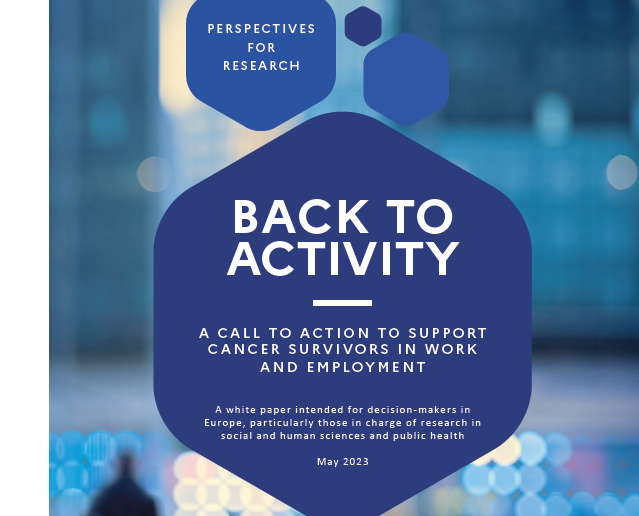 PERSPECTIVES FOR RESEARCH

BACK TO ACTIVITY

A CALL TO ACTION TO SUPPORT CANCER SURVIVORS IN WORK AND EMPLOYMENT

A white paper intended for decision-makers in Europe, particularly those in charge of research in social and human sciences and public health

May 2023